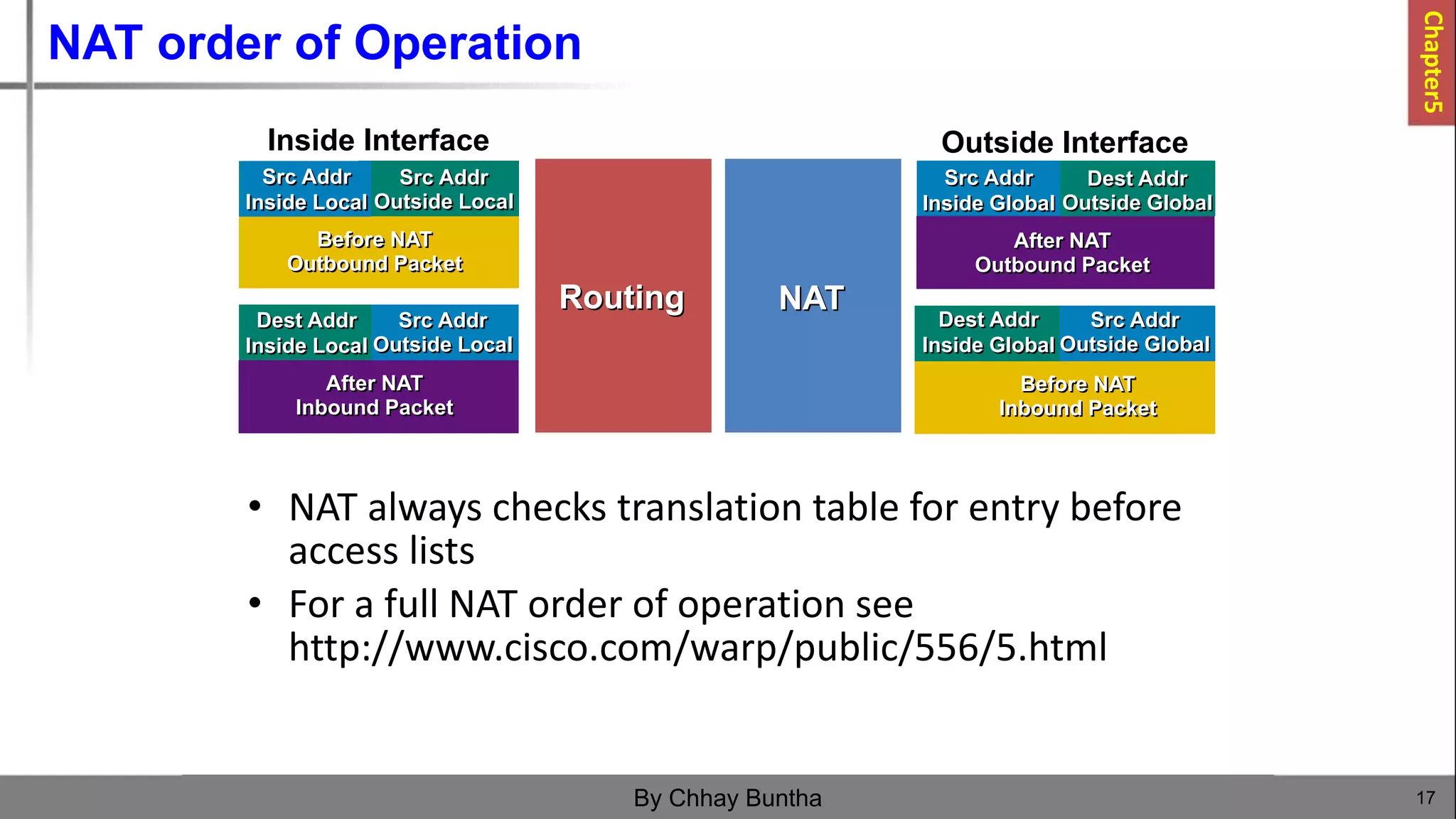 NAT order of Operation

Chapter5

Inside Interface

Src Addr
Inside Local

Src Addr
Outside Local

Before NAT
Outbound Packet

Dest Addr
Inside Local

Src Addr
Outside Local

After NAT
Inbound Packet

Routing

NAT

Outside Interface

Src Addr
Inside Global

Dest Addr
Outside Global

After NAT
Outbound Packet

Dest Addr
Inside Global

Src Addr
Outside Global

Before NAT
Inbound Packet

• NAT always checks translation table for entry before access lists

• For a full NAT order of operation see http://www.cisco.com/warp/public/556/5.html

By Chhay Buntha

17